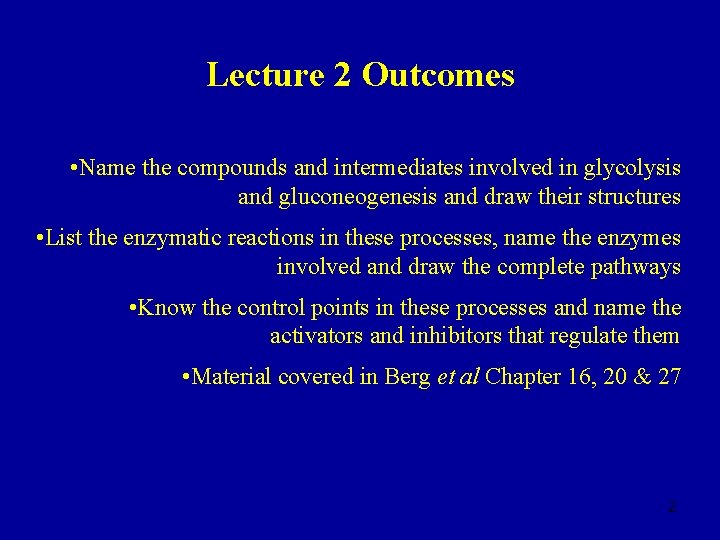 Lecture 2 Outcomes

•Name the compounds and intermediates involved in glycolysis and gluconeogenesis and draw their structures

•List the enzymatic reactions in these processes, name the enzymes involved and draw the complete pathways

•Know the control points in these processes and name the activators and inhibitors that regulate them

•Material covered in Berg et al Chapter 16, 20 & 27

2